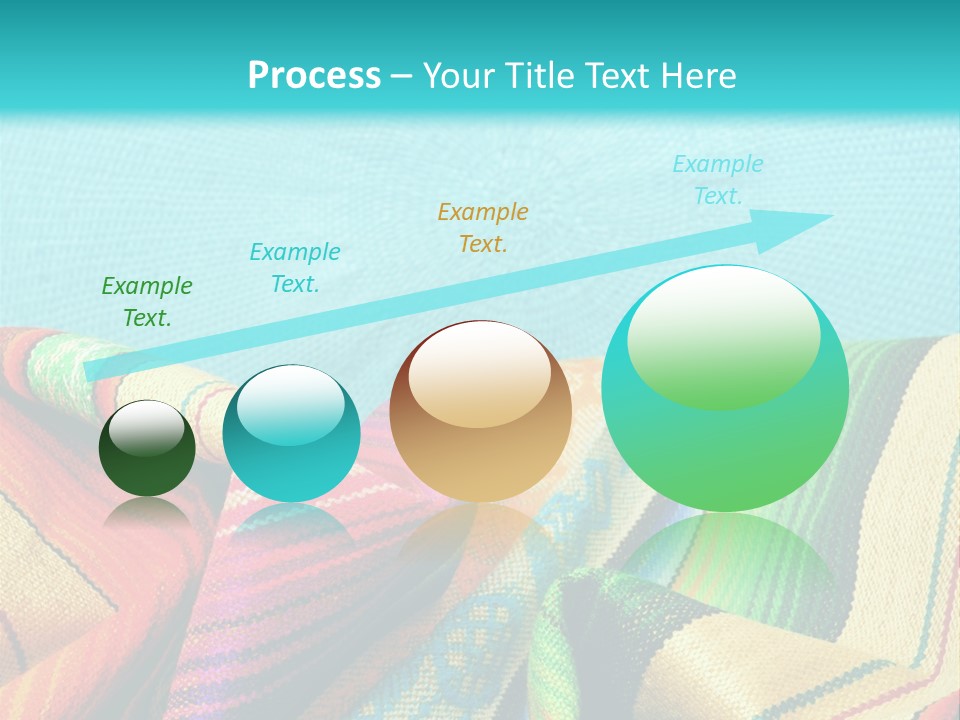 Process – Your Title Text Here

Example Text.

Example Text.

Example Text.

Example Text.